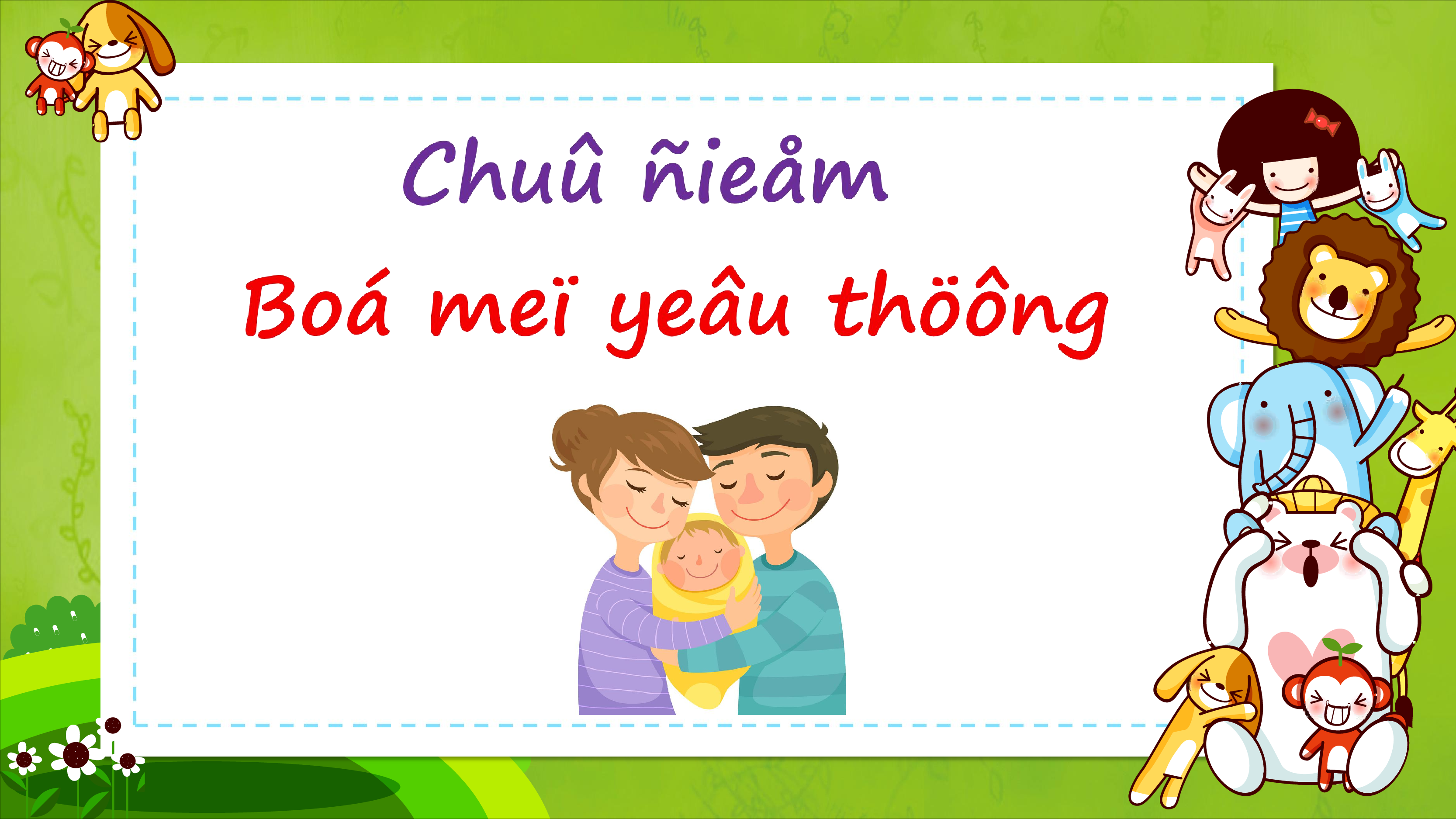 Chuû ñieåm

Boá meï yeâu thöông